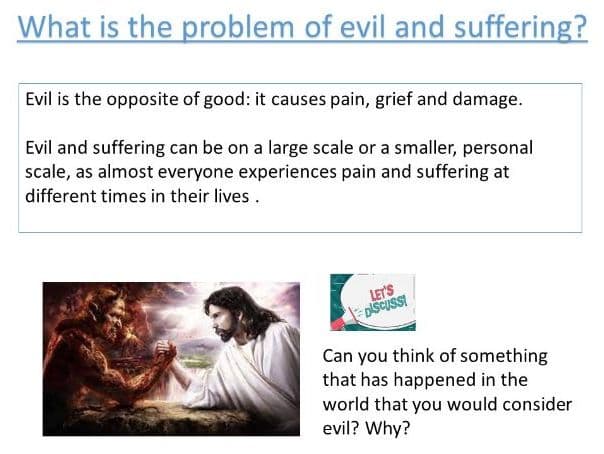 What is the problem of evil and suffering?

Evil is the opposite of good: it causes pain, grief and damage.

Evil and suffering can be on a large scale or a smaller, personal scale, as almost everyone experiences pain and suffering at different times in their lives .

LET'S DISCUSS!

Can you think of something that has happened in the world that you would consider evil? Why?